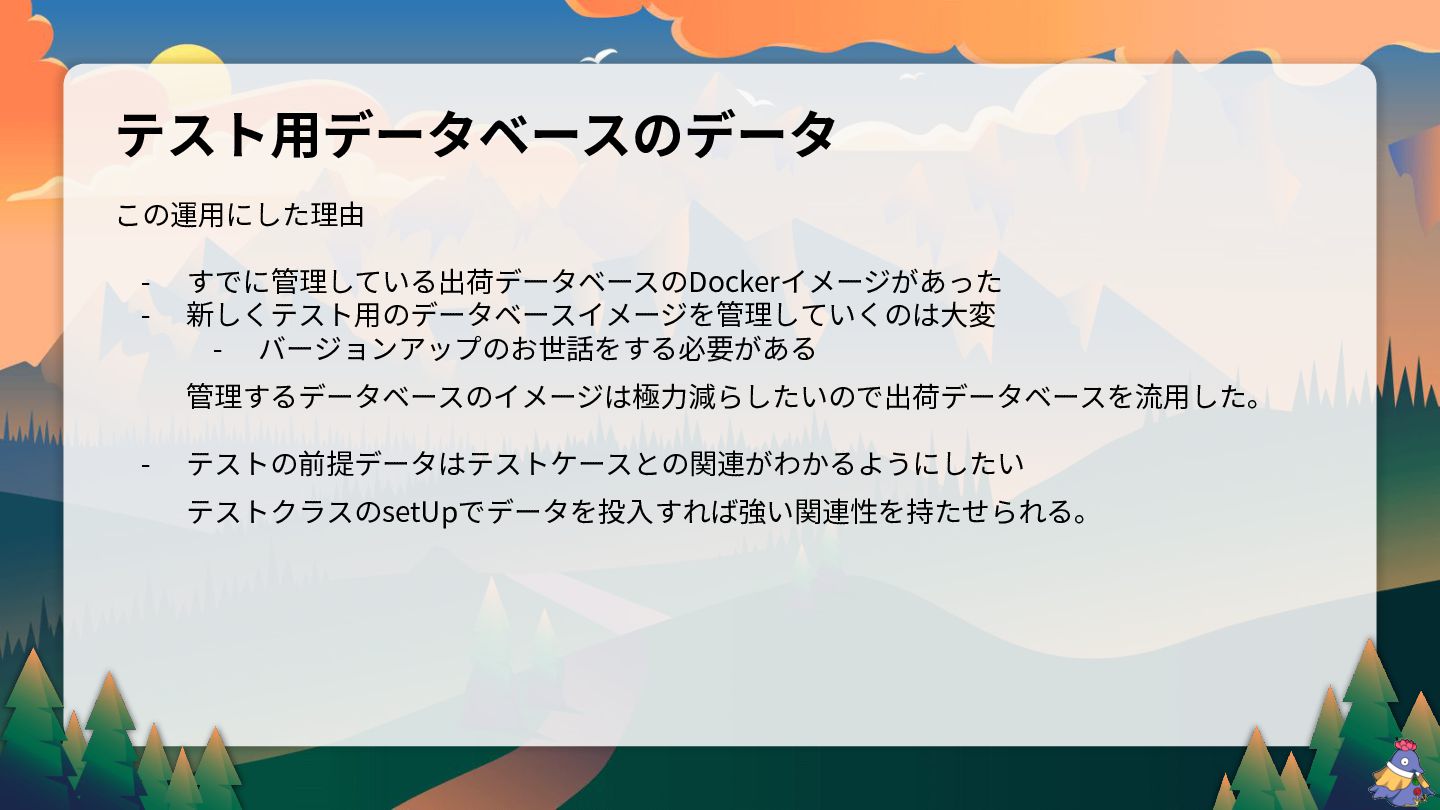 テスト用データベースのデータ

この運用にした理由

- すでに管理している出荷データベースのDockerイメージがあった
- 新しくテスト用のデータベースイメージを管理していくのは大変
  - バージョンアップのお世話をする必要がある

管理するデータベースのイメージは極力減らしたいので出荷データベースを流用した。

- テストの前提データはテストケースとの関連がわかるようにしたい

テストクラスのsetUpでデータを投入すれば強い関連性を持たせられる。